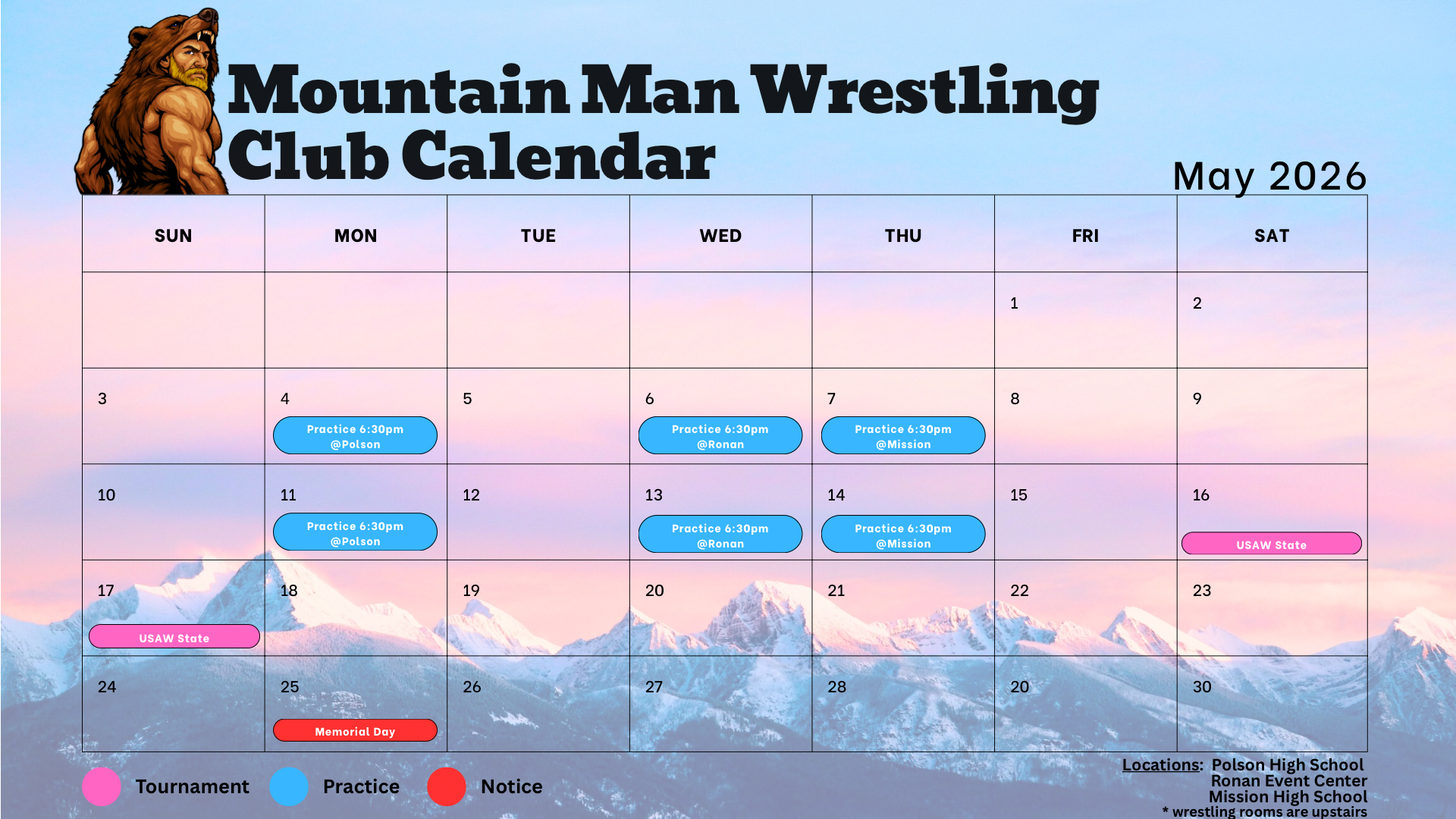 Mountain Man Wrestling Club Calendar

May 2026

| SUN | MON | TUE | WED | THU | FRI | SAT |
|---|---|---|---|---|---|---|
| | | | | | 1 | 2 |
| 3 | 4 Practice 6:30pm @Polson | 5 | 6 Practice 6:30pm @Ronan | 7 Practice 6:30pm @Mission | 8 | 9 |
| 10 | 11 Practice 6:30pm @Polson | 12 | 13 Practice 6:30pm @Ronan | 14 Practice 6:30pm @Mission | 15 | 16 USAW State |
| 17 USAW State | 18 | 19 | 20 | 21 | 22 | 23 |
| 24 | 25 Memorial Day | 26 | 27 | 28 | 20 | 30 |

Tournament Practice Notice

Locations: Polson High School
Ronan Event Center
Mission High School
* wrestling rooms are upstairs